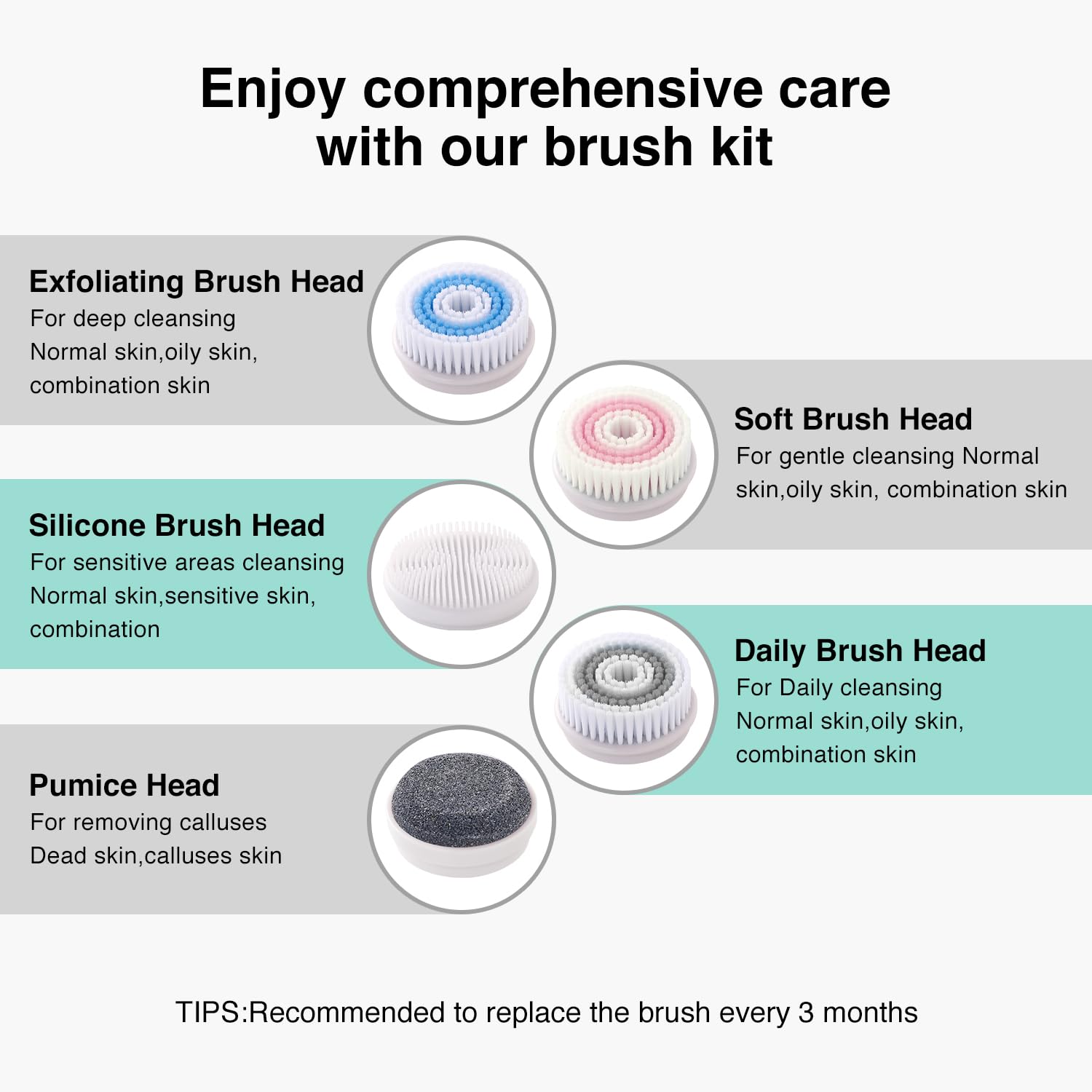 Enjoy comprehensive care with our brush kit

Exfoliating Brush Head
For deep cleansing
Normal skin,oily skin, combination skin

Soft Brush Head
For gentle cleansing Normal skin,oily skin, combination skin

Silicone Brush Head
For sensitive areas cleansing
Normal skin,sensitive skin, combination

Daily Brush Head
For Daily cleansing
Normal skin,oily skin, combination skin

Pumice Head
For removing calluses
Dead skin,calluses skin

TIPS:Recommended to replace the brush every 3 months